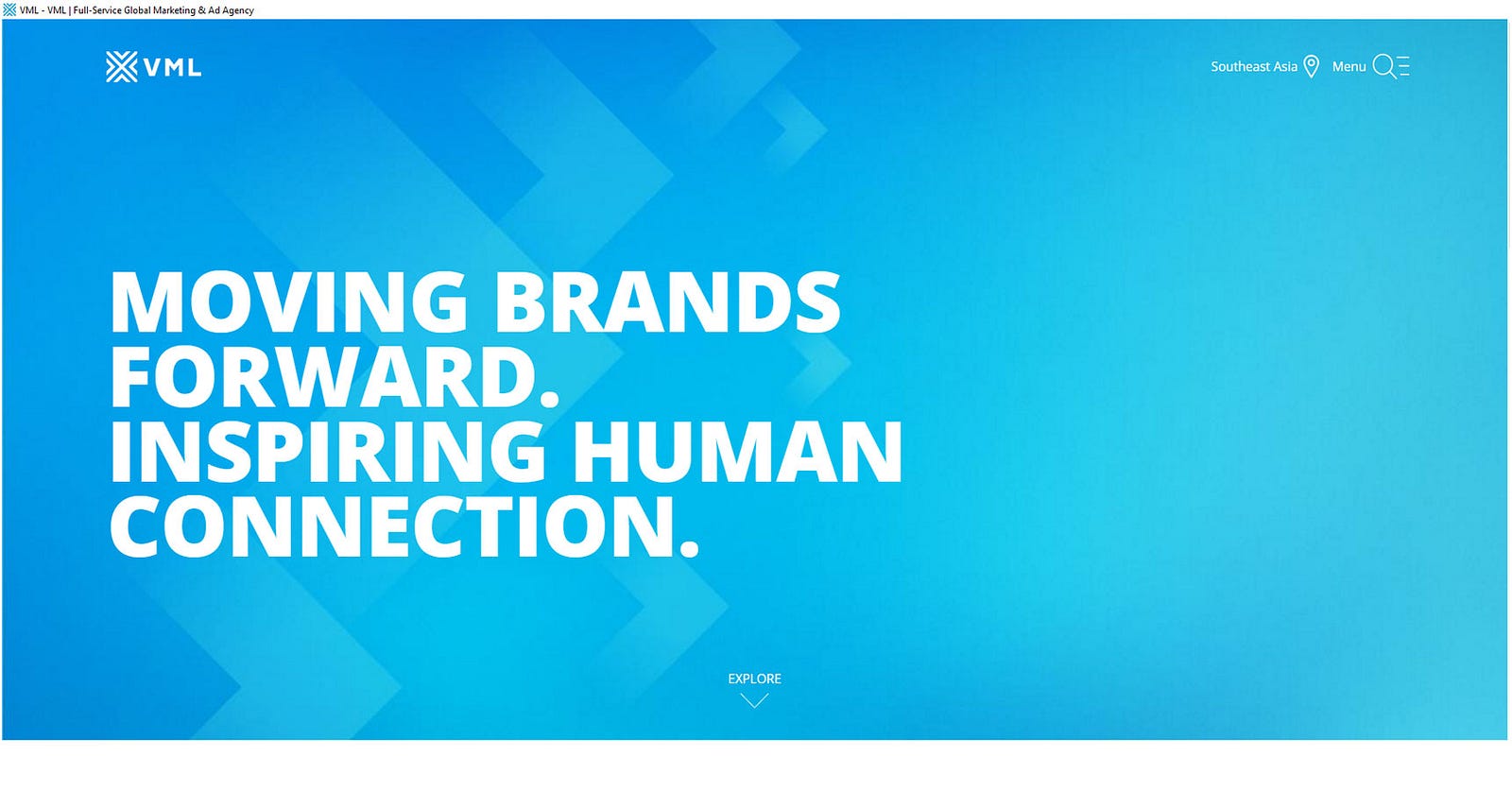 VML - VML | Full-Service Global Marketing & Ad Agency

VML

Southeast Asia Menu

MOVING BRANDS FORWARD. INSPIRING HUMAN CONNECTION.

EXPLORE